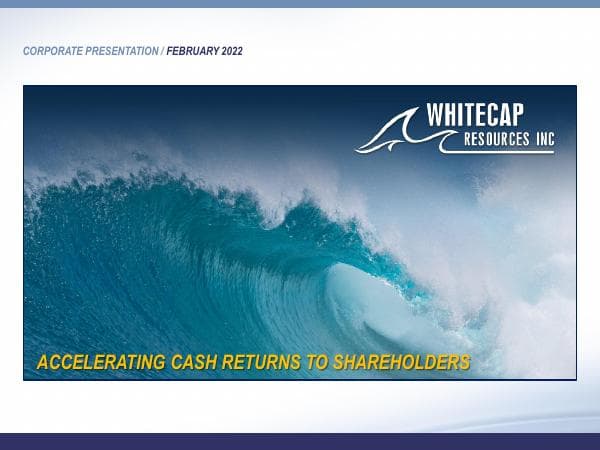 CORPORATE PRESENTATION / FEBRUARY 2022

WHITECAP
RESOURCES INC

ACCELERATING CASH RETURNS TO SHAREHOLDERS